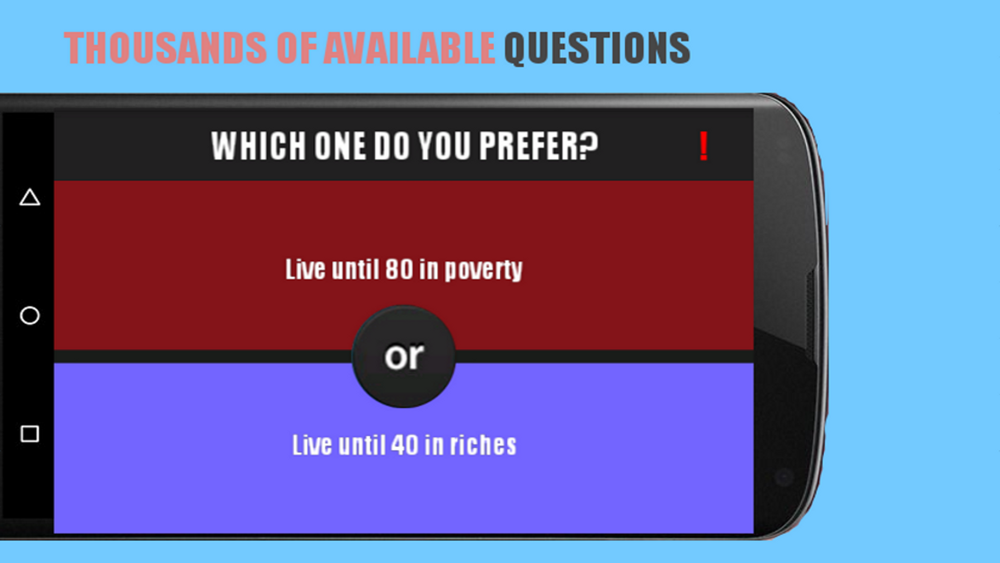 THOUSANDS OF AVAILABLE QUESTIONS

WHICH ONE DO YOU PREFER?

!

Live until 80 in poverty

or

Live until 40 in riches